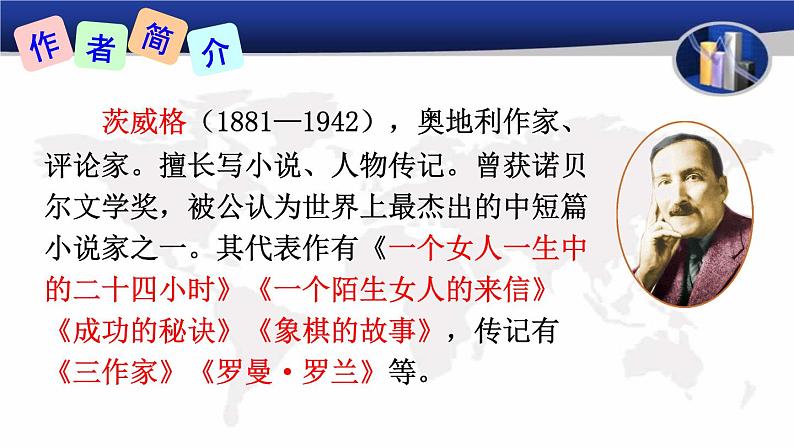 作者简介

茨威格（1881—1942），奥地利作家、评论家。擅长写小说、人物传记。曾获诺贝尔文学奖，被公认为世界上最杰出的中短篇小说家之一。其代表作有《一个女人一生中的二十四小时》《一个陌生女人的来信》《成功的秘诀》《象棋的故事》，传记有《三作家》《罗曼·罗兰》等。